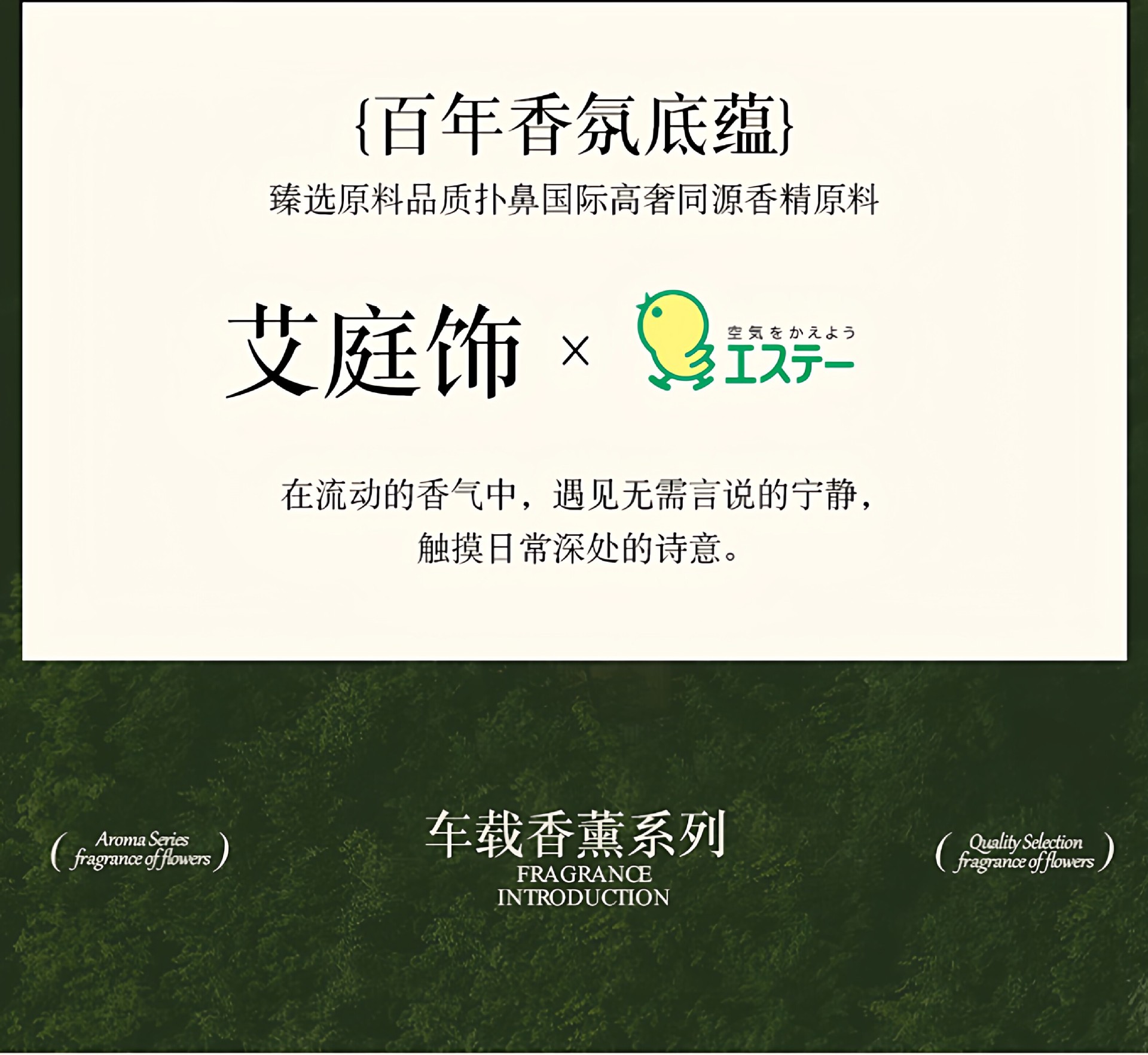 {百年香氛底蕴}

臻选原料品质扑鼻国际高奢同源香精原料

艾庭饰 × 空気をかえよう エステー

在流动的香气中，遇见无需言说的宁静，
触摸日常深处的诗意。

( Aroma Series fragrance of flowers )

车载香薰系列
FRAGRANCE INTRODUCTION

( Quality Selection fragrance of flowers )